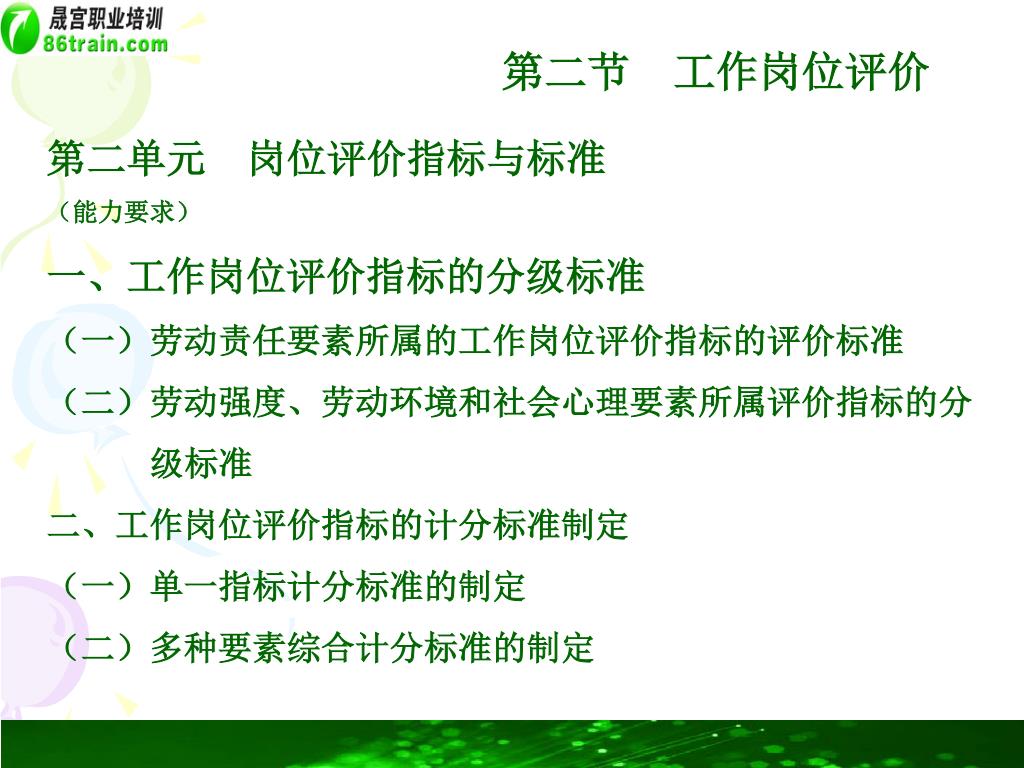 晟宫职业培训
86train.com

第二节　工作岗位评价

第二单元　岗位评价指标与标准
（能力要求）

一、工作岗位评价指标的分级标准
（一）劳动责任要素所属的工作岗位评价指标的评价标准
（二）劳动强度、劳动环境和社会心理要素所属评价指标的分级标准

二、工作岗位评价指标的计分标准制定
（一）单一指标计分标准的制定
（二）多种要素综合计分标准的制定